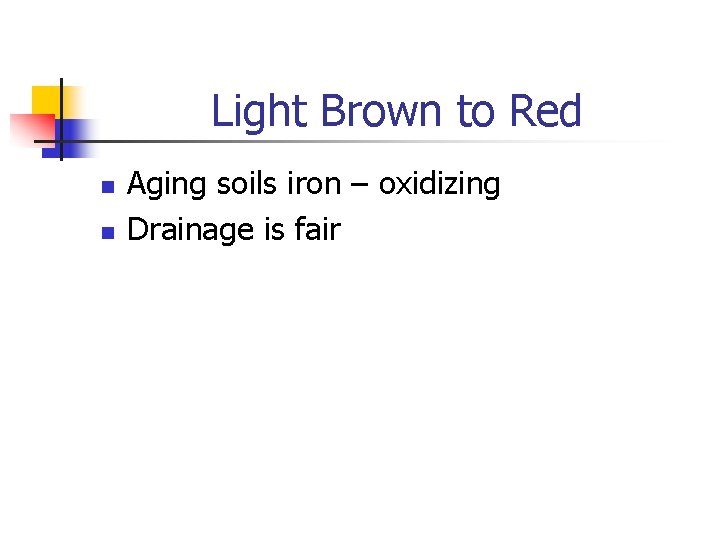 Light Brown to Red

- Aging soils iron – oxidizing
- Drainage is fair